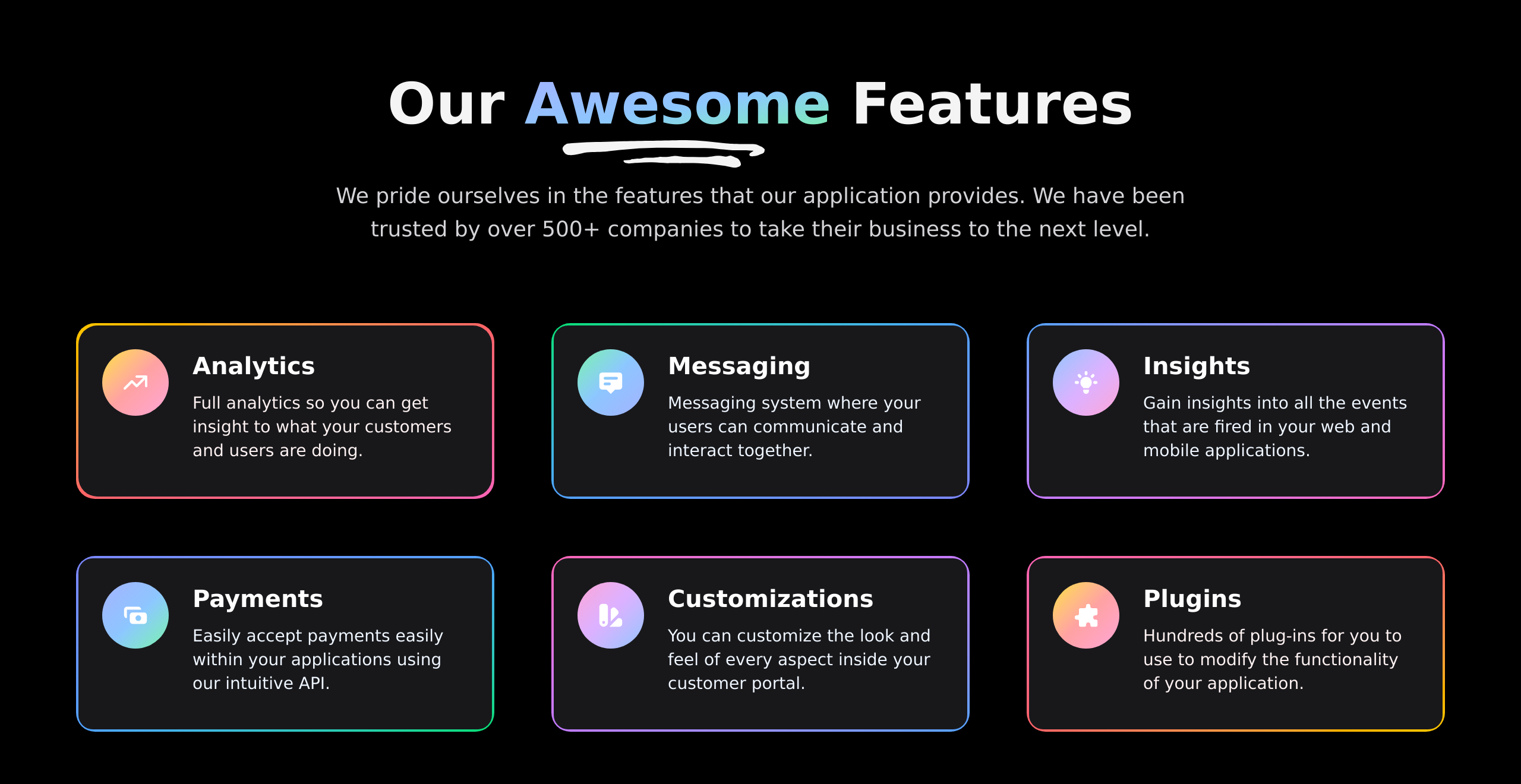 Our Awesome Features

We pride ourselves in the features that our application provides. We have been trusted by over 500+ companies to take their business to the next level.

Analytics
Full analytics so you can get insight to what your customers and users are doing.

Messaging
Messaging system where your users can communicate and interact together.

Insights
Gain insights into all the events that are fired in your web and mobile applications.

Payments
Easily accept payments easily within your applications using our intuitive API.

Customizations
You can customize the look and feel of every aspect inside your customer portal.

Plugins
Hundreds of plug-ins for you to use to modify the functionality of your application.